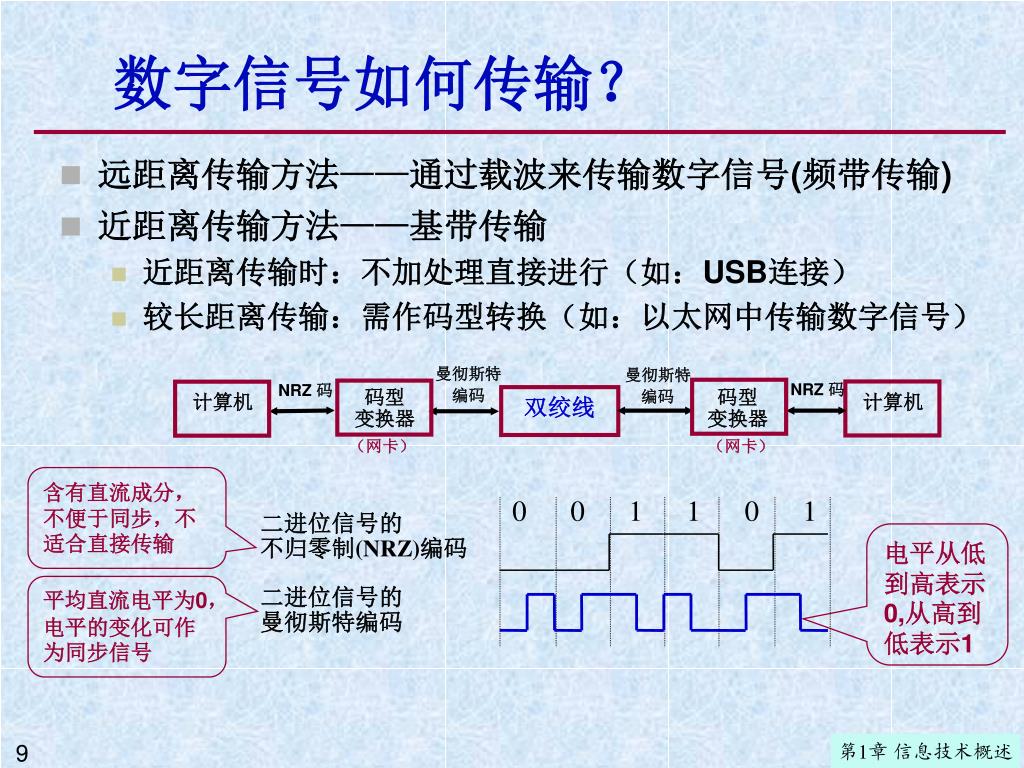 数字信号如何传输？

远距离传输方法——通过载波来传输数字信号(频带传输)

近距离传输方法——基带传输

近距离传输时：不加处理直接进行（如：USB连接）

较长距离传输：需作码型转换（如：以太网中传输数字信号）

计算机

NRZ 码

码型变换器

（网卡）

曼彻斯特编码

双绞线

曼彻斯特编码

码型变换器

（网卡）

NRZ 码

计算机

含有直流成分，不便于同步，不适合直接传输

二进位信号的不归零制(NRZ)编码

0 0 1 1 0 1

平均直流电平为0，电平的变化可作为同步信号

二进位信号的曼彻斯特编码

电平从低到高表示0,从高到低表示1

9

第1章 信息技术概述